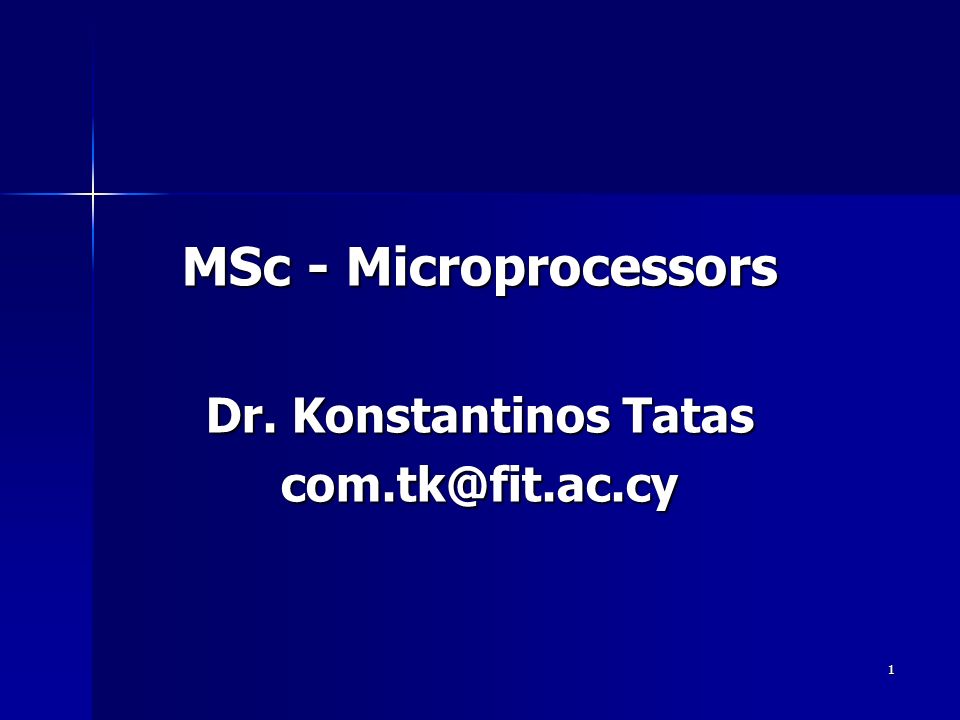 MSc - Microprocessors

Dr. Konstantinos Tatas
com.tk@fit.ac.cy

1